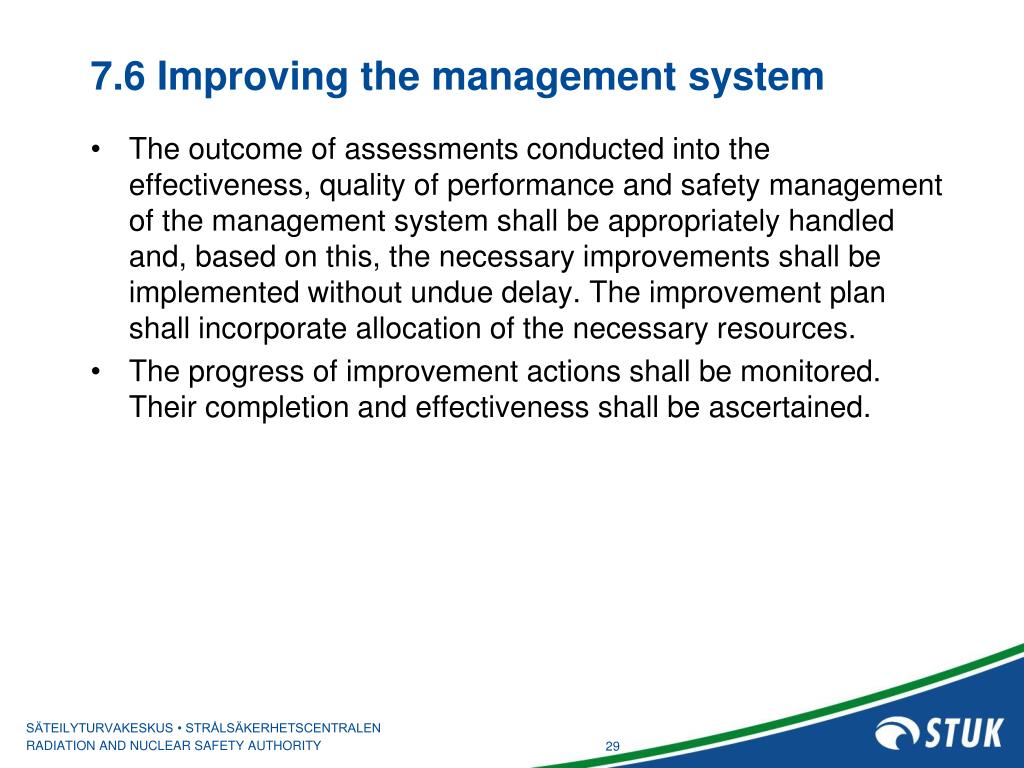 7.6 Improving the management system

• The outcome of assessments conducted into the effectiveness, quality of performance and safety management of the management system shall be appropriately handled and, based on this, the necessary improvements shall be implemented without undue delay. The improvement plan shall incorporate allocation of the necessary resources.

• The progress of improvement actions shall be monitored. Their completion and effectiveness shall be ascertained.

SÄTEILYTURVAKESKUS • STRÅLSÄKERHETSCENTRALEN
RADIATION AND NUCLEAR SAFETY AUTHORITY

29

STUK